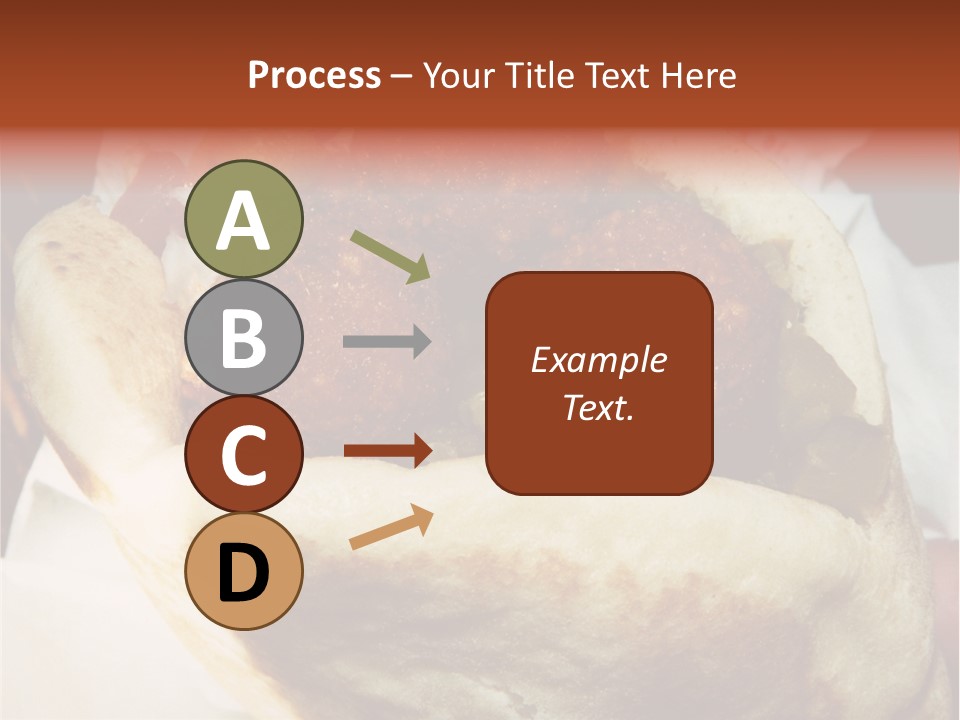 Process – Your Title Text Here

A

B

C

D

Example Text.